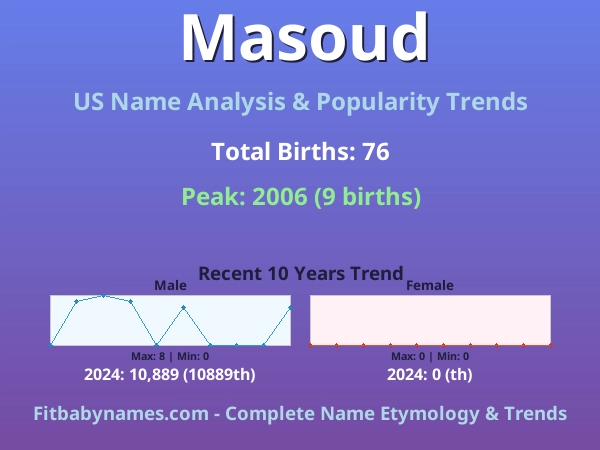 Masoud

US Name Analysis & Popularity Trends

Total Births: 76

Peak: 2006 (9 births)

Recent 10 Years Trend

Male

Max: 8 | Min: 0

2024: 10,889 (10889th)

Female

Max: 0 | Min: 0

2024: 0 (th)

Fitbabynames.com - Complete Name Etymology & Trends